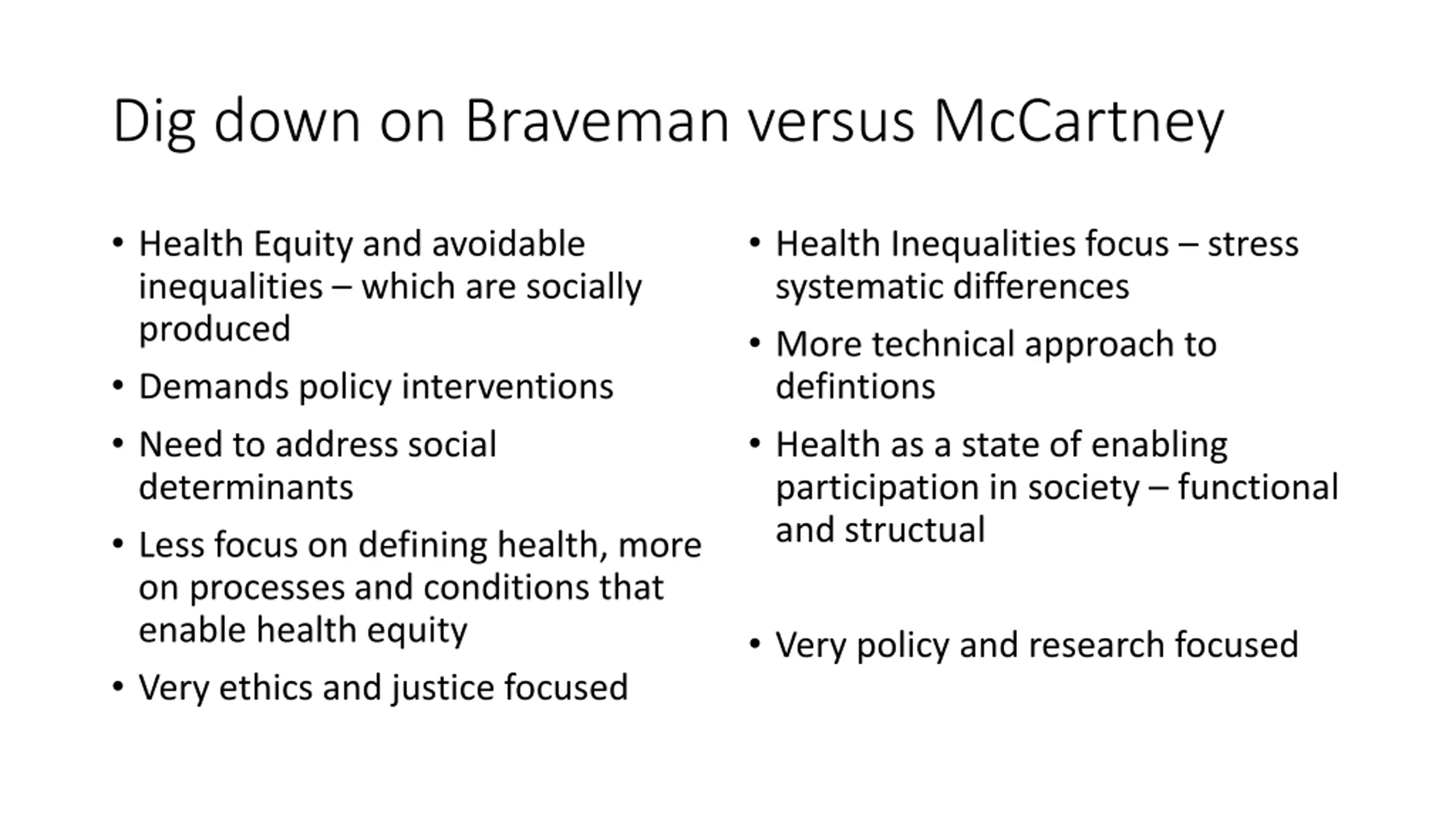 Dig down on Braveman versus McCartney

• Health Equity and avoidable inequalities – which are socially produced
• Demands policy interventions
• Need to address social determinants
• Less focus on defining health, more on processes and conditions that enable health equity
• Very ethics and justice focused

• Health Inequalities focus – stress systematic differences
• More technical approach to defintions
• Health as a state of enabling participation in society – functional and structual
• Very policy and research focused